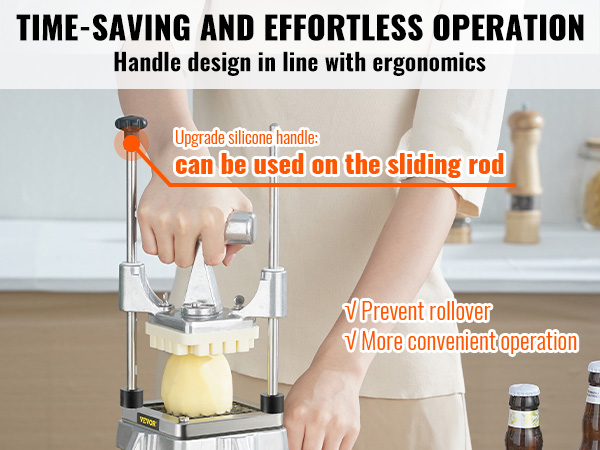 TIME-SAVING AND EFFORTLESS OPERATION
Handle design in line with ergonomics

Upgrade silicone handle:
can be used on the sliding rod

√ Prevent rollover
√ More convenient operation

VEVOR